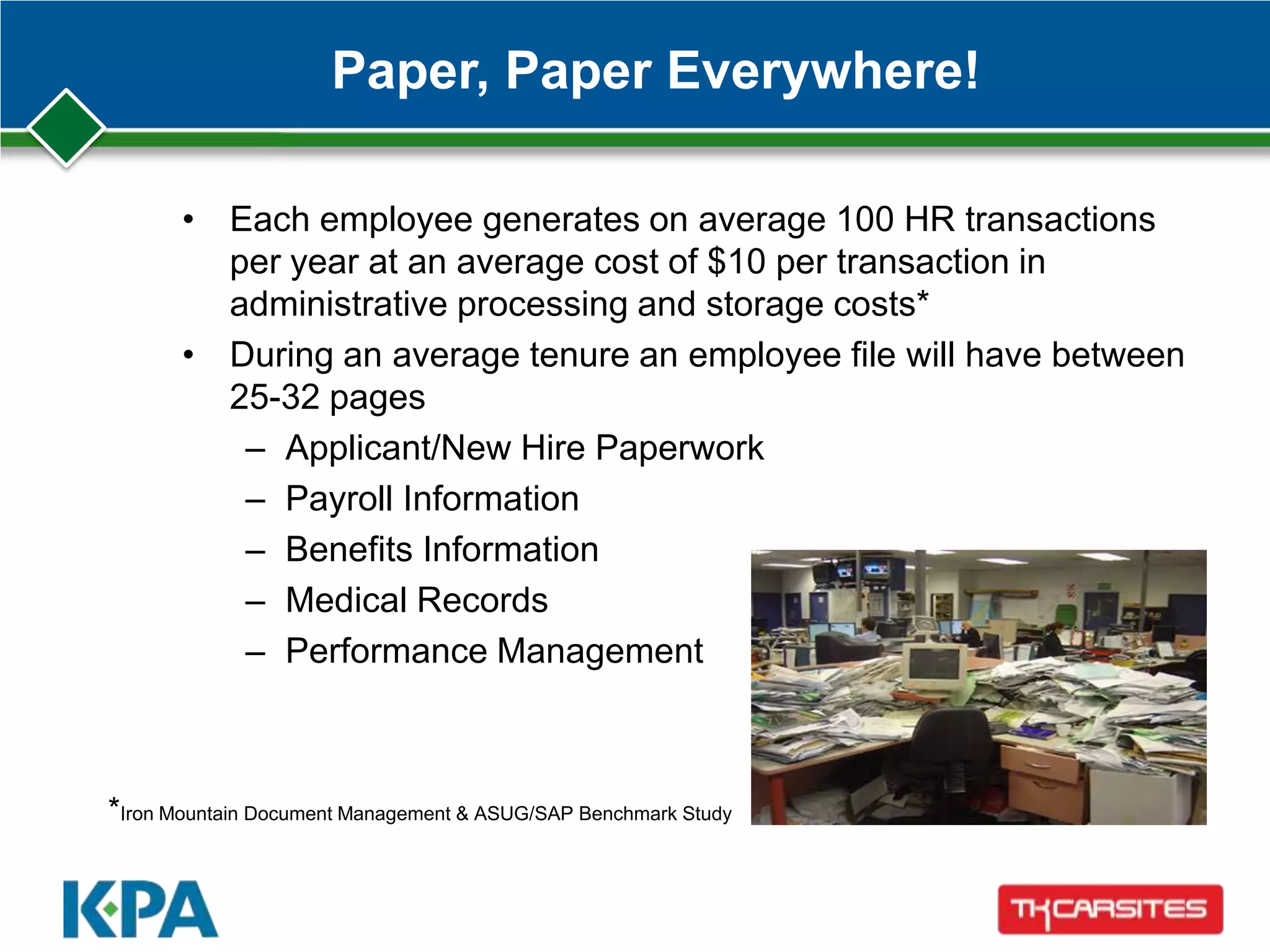 Paper, Paper Everywhere!

• Each employee generates on average 100 HR transactions per year at an average cost of \$10 per transaction in administrative processing and storage costs*

• During an average tenure an employee file will have between 25-32 pages
– Applicant/New Hire Paperwork
– Payroll Information
– Benefits Information
– Medical Records
– Performance Management

*Iron Mountain Document Management & ASUG/SAP Benchmark Study

KPA

TKCARSITES